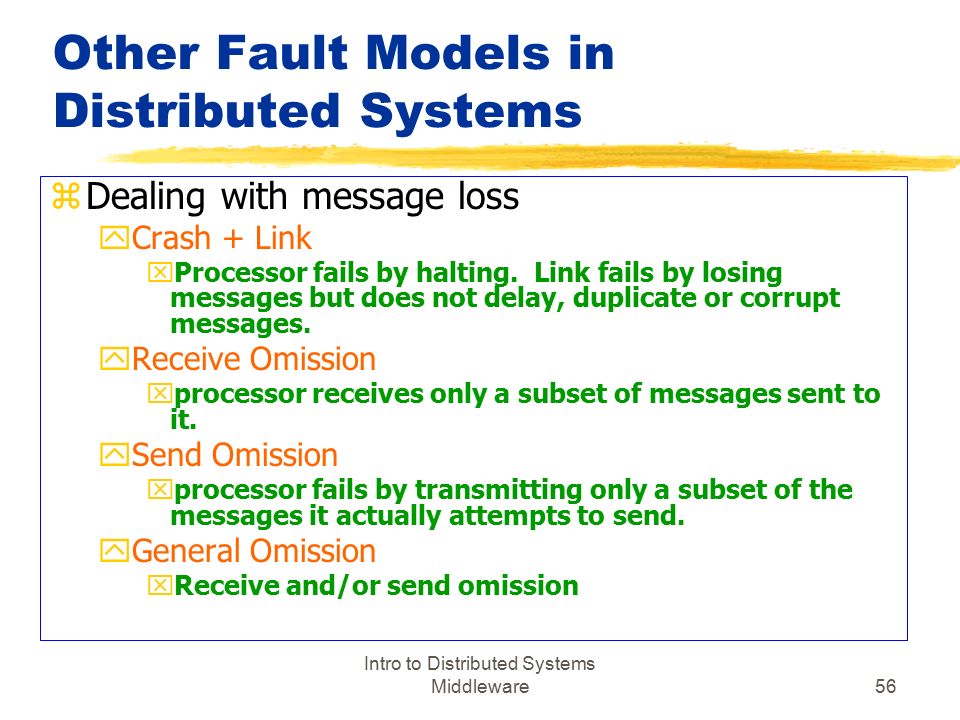 Other Fault Models in Distributed Systems

Dealing with message loss

Crash + Link

Processor fails by halting. Link fails by losing messages but does not delay, duplicate or corrupt messages.

Receive Omission

processor receives only a subset of messages sent to it.

Send Omission

processor fails by transmitting only a subset of the messages it actually attempts to send.

General Omission

Receive and/or send omission

Intro to Distributed Systems Middleware

56